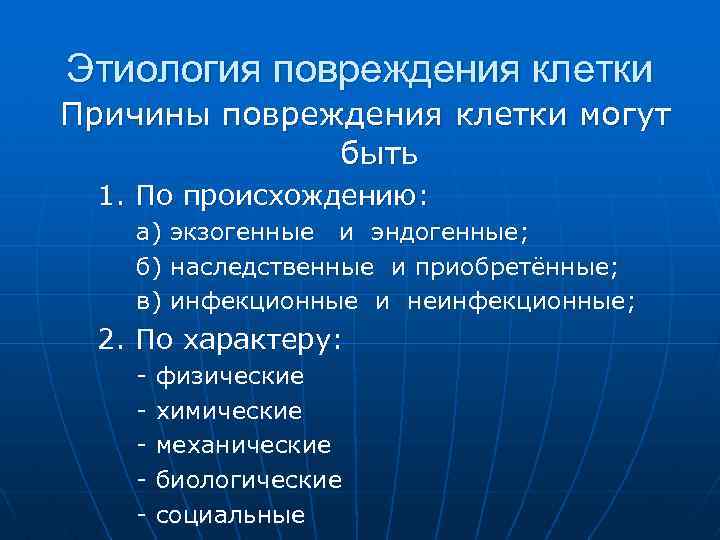 Этиология повреждения клетки

Причины повреждения клетки могут быть

1. По происхождению:

а) экзогенные и эндогенные;

б) наследственные и приобретённые;

в) инфекционные и неинфекционные;

2. По характеру:

- физические

- химические

- механические

- биологические

- социальные